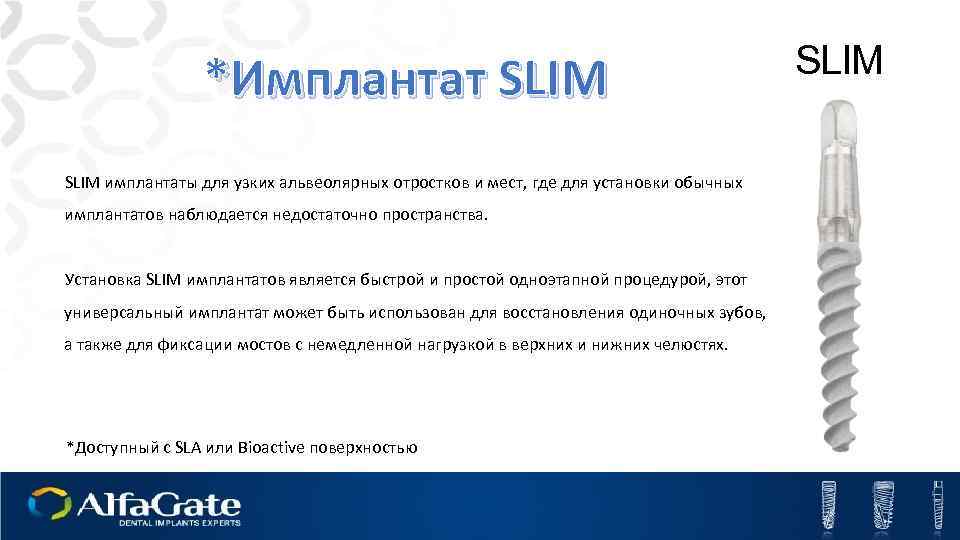 *Имплантат SLIM

SLIM

SLIM имплантаты для узких альвеолярных отростков и мест, где для установки обычных имплантатов наблюдается недостаточно пространства.

Установка SLIM имплантатов является быстрой и простой одноэтапной процедурой, этот универсальный имплантат может быть использован для восстановления одиночных зубов, а также для фиксации мостов с немедленной нагрузкой в верхних и нижних челюстях.

*Доступный с SLA или Bioactive поверхностью

AlfaGate
DENTAL IMPLANTS EXPERTS